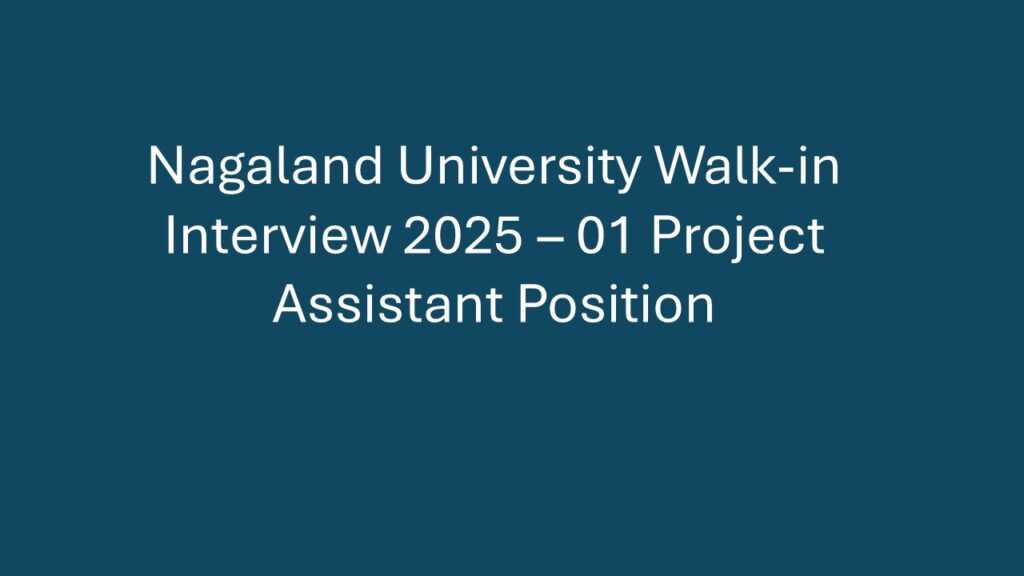 Nagaland University Walk-in Interview 2025 – 01 Project Assistant Position